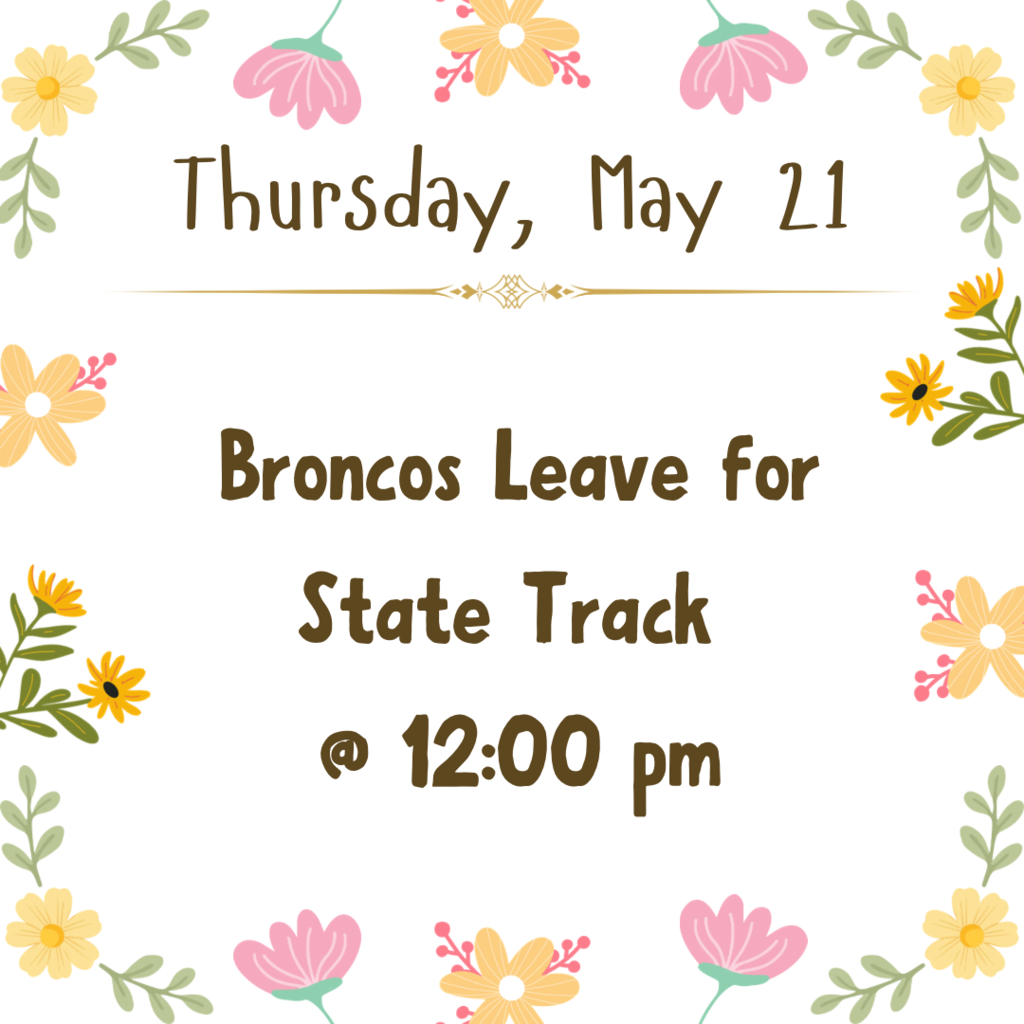 Thursday, May 21

Broncos Leave for State Track @ 12:00 pm